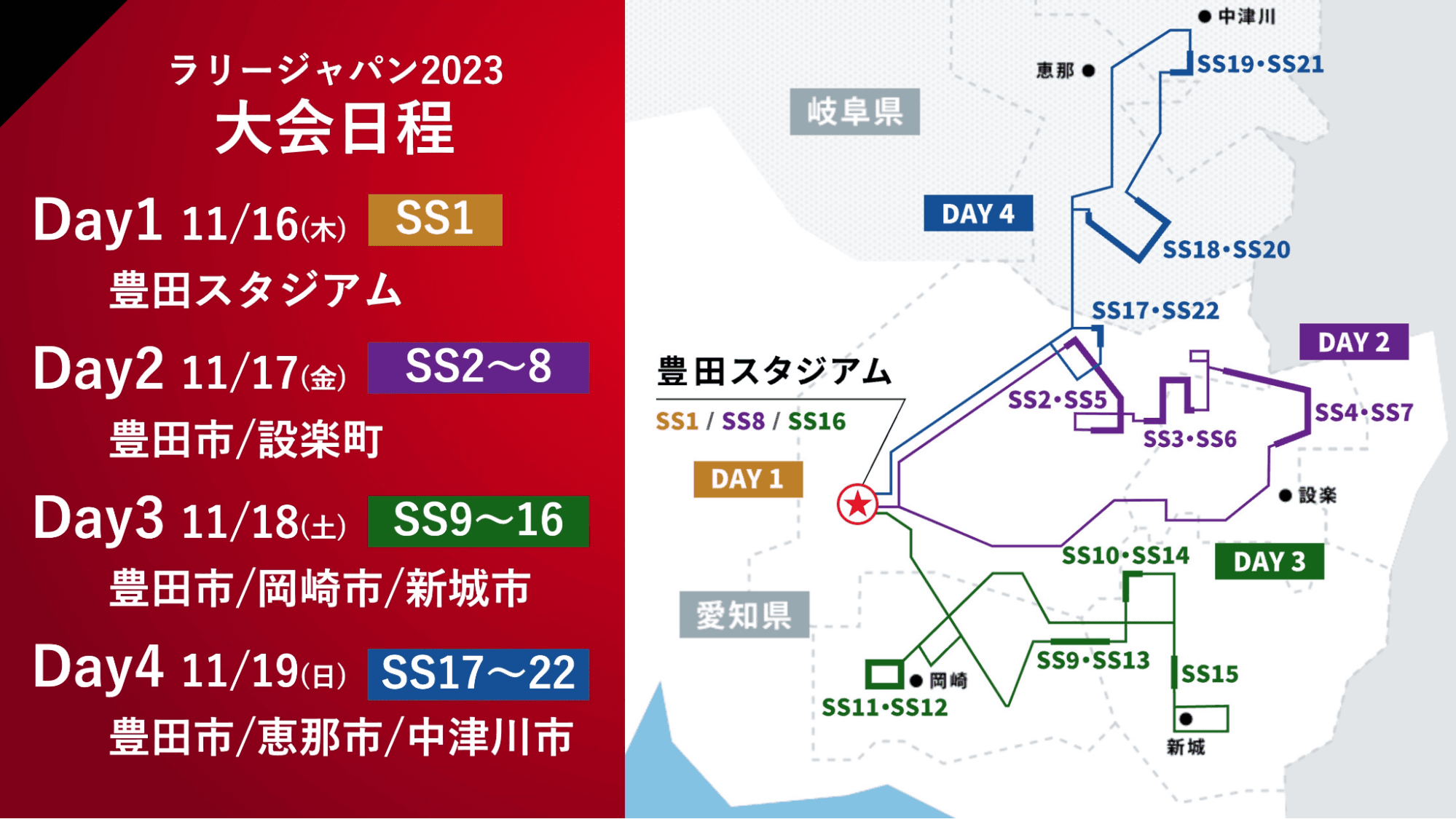 ラリージャパン2023
大会日程

Day1 11/16(木) SS1
豊田スタジアム

Day2 11/17(金) SS2〜8
豊田市/設楽町

Day3 11/18(土) SS9〜16
豊田市/岡崎市/新城市

Day4 11/19(日) SS17〜22
豊田市/恵那市/中津川市

中津川
恵那
SS19・SS21
岐阜県
DAY 4
SS18・SS20
SS17・SS22
DAY 2
豊田スタジアム
SS1 / SS8 / SS16
SS2・SS5
SS4・SS7
SS3・SS6
DAY 1
設楽
SS10・SS14
DAY 3
愛知県
SS9・SS13
SS15
岡崎
SS11・SS12
新城